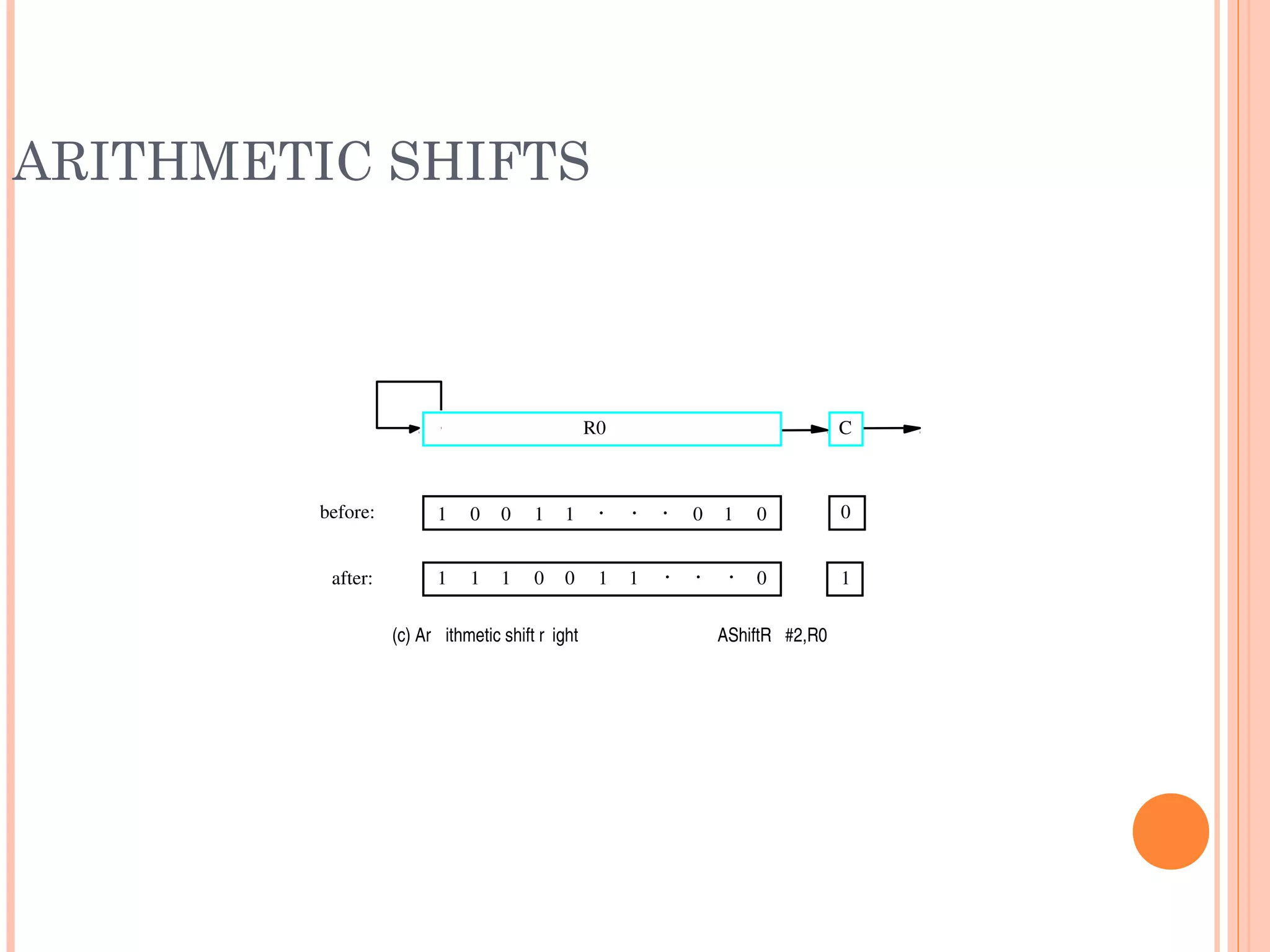 ARITHMETIC SHIFTS

R0

C

before: 1 0 0 1 1 · · · 0 1 0 0

after: 1 1 1 0 0 1 1 · · · 0 1

(c) Ar ithmetic shift r ight AShiftR #2,R0